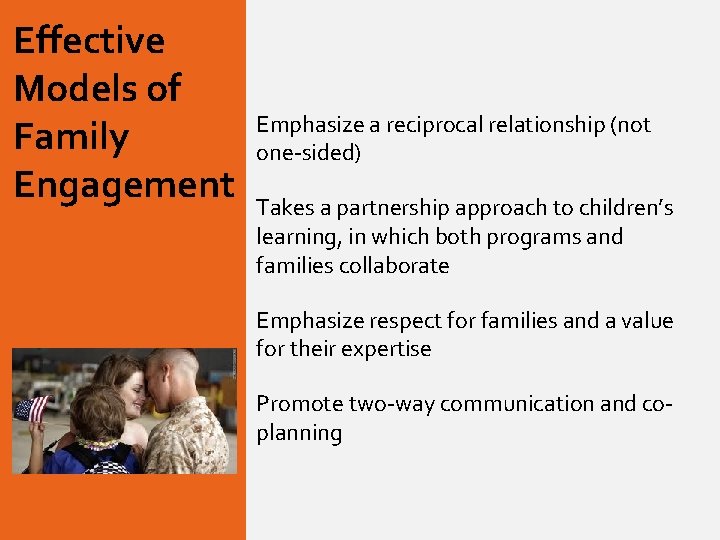 Effective Models of Family Engagement

Emphasize a reciprocal relationship (not one-sided)

Takes a partnership approach to children's learning, in which both programs and families collaborate

Emphasize respect for families and a value for their expertise

Promote two-way communication and co-planning